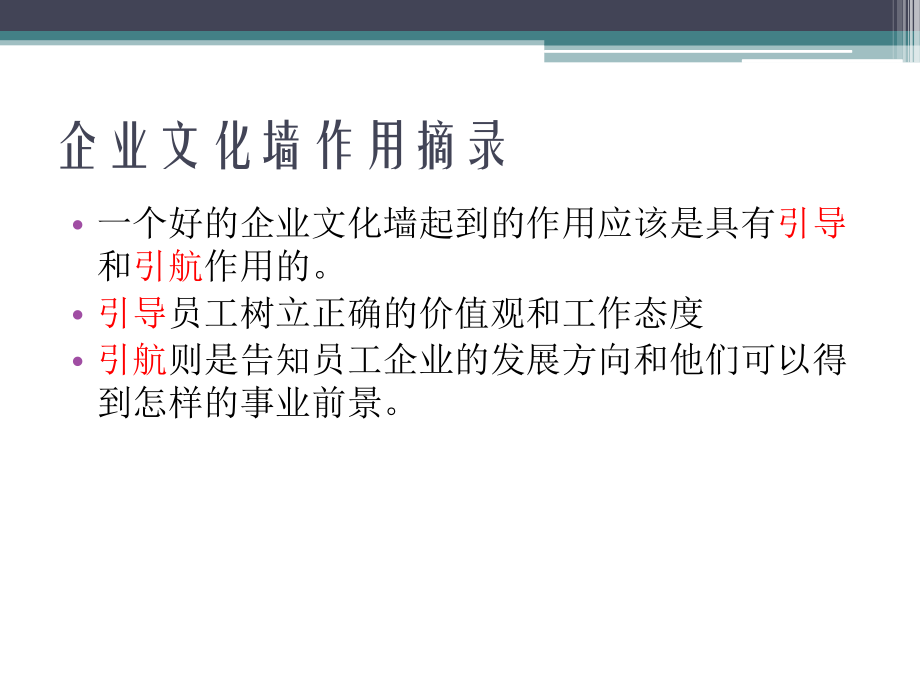 企业文化墙作用摘录

• 一个好的企业文化墙起到的作用应该是具有引导和引航作用的。
• 引导员工树立正确的价值观和工作态度
• 引航则是告知员工企业的发展方向和他们可以得到怎样的事业前景。